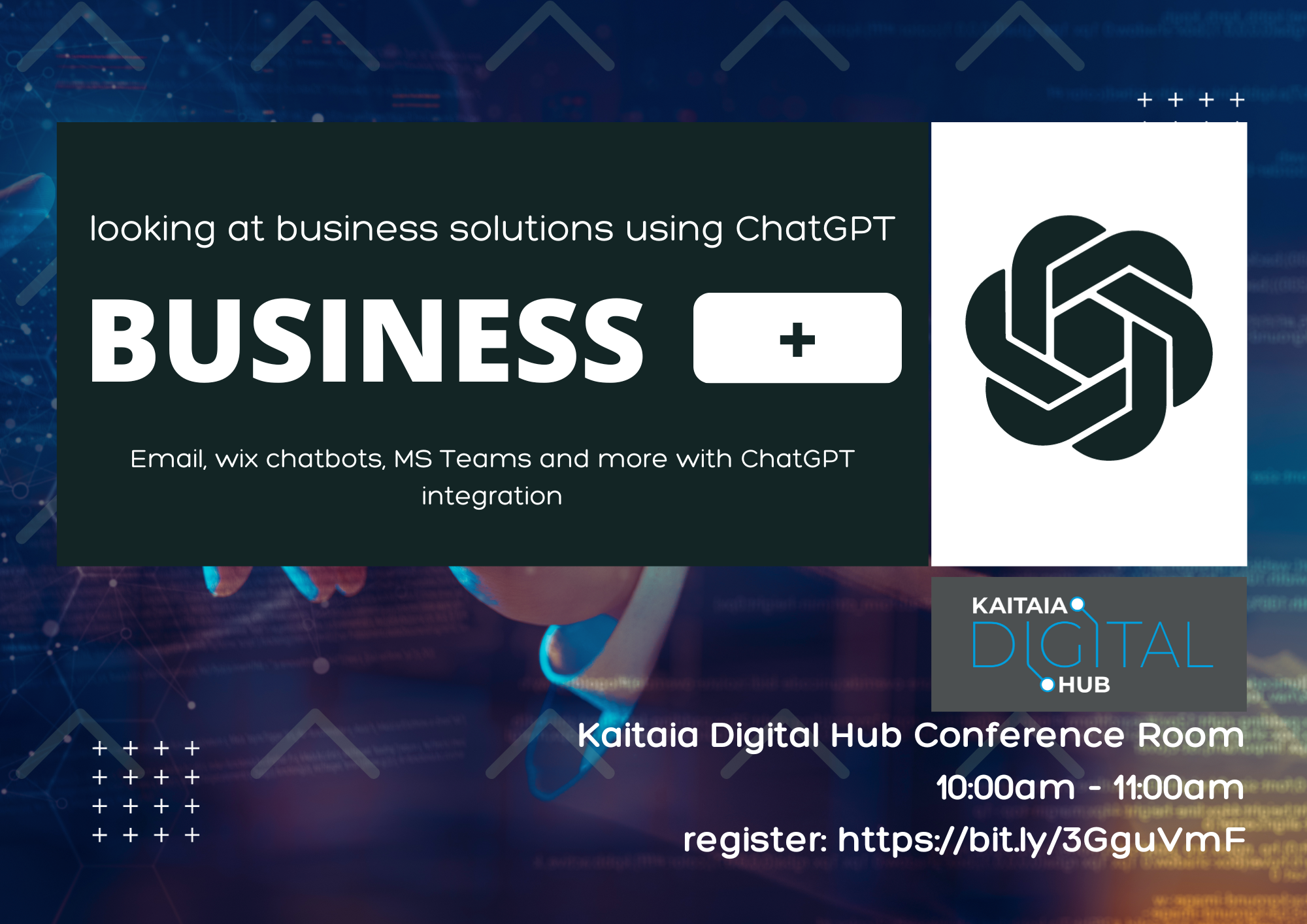 looking at business solutions using ChatGPT

BUSINESS +

Email, wix chatbots, MS Teams and more with ChatGPT integration

KAITAIA DIGITAL HUB

Kaitaia Digital Hub Conference Room
10:00am - 11:00am
register: https://bit.ly/3GguVmF